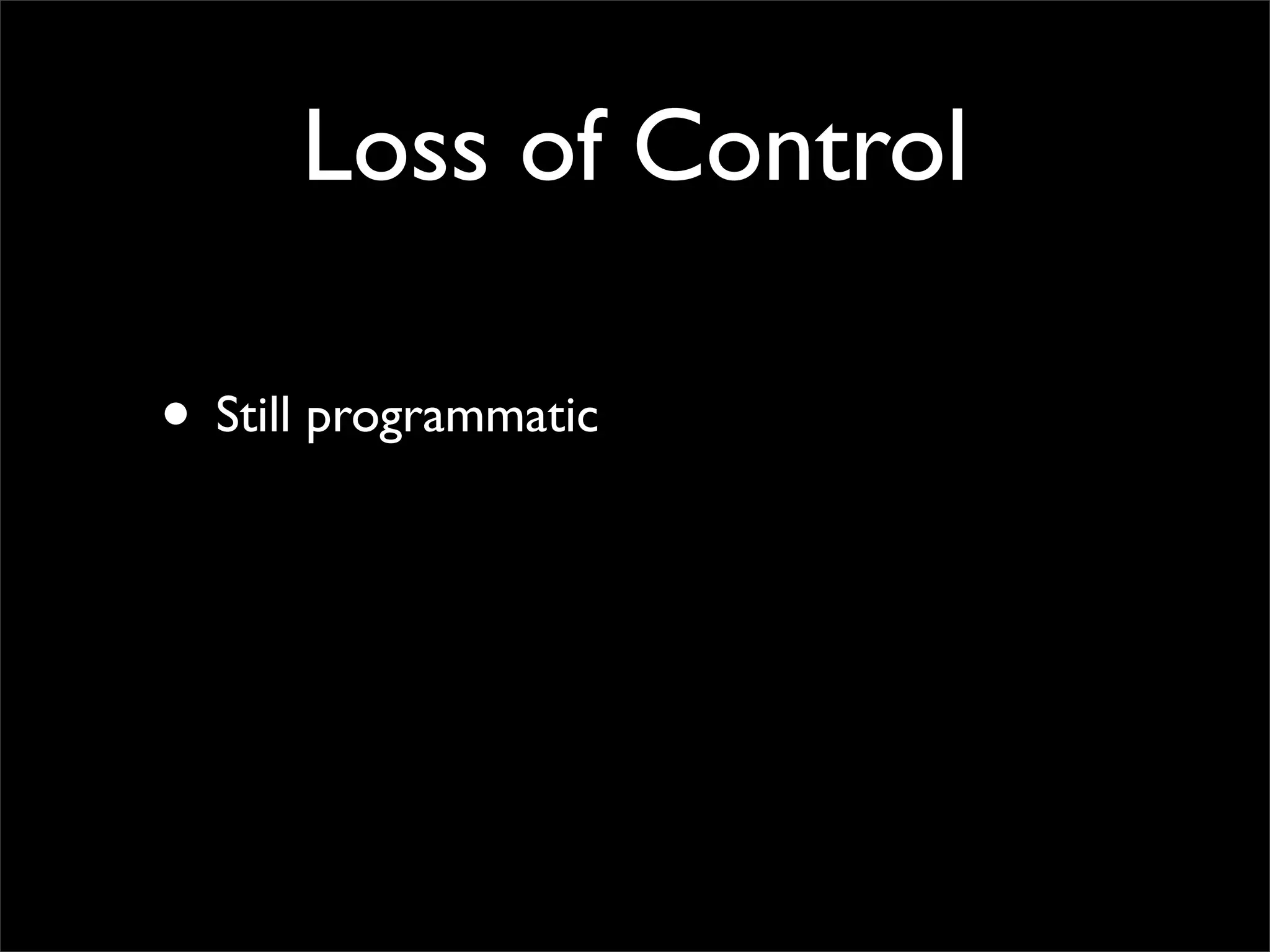 Loss of Control

• Still programmatic